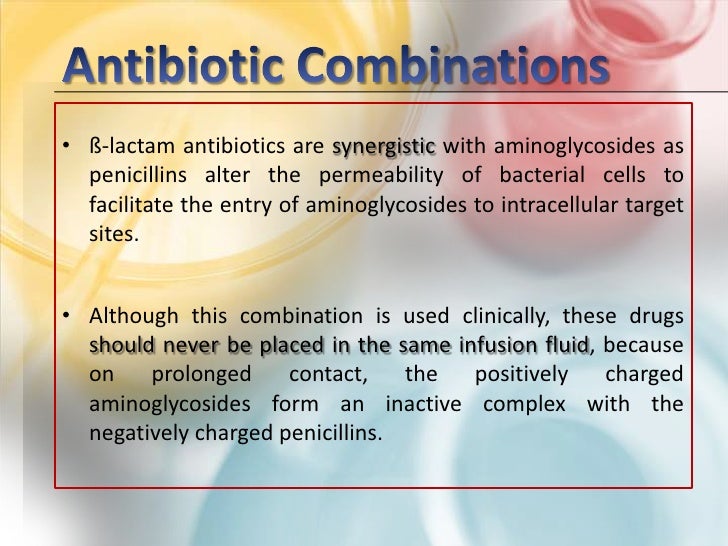 Antibiotic Combinations

• ß-lactam antibiotics are synergistic with aminoglycosides as penicillins alter the permeability of bacterial cells to facilitate the entry of aminoglycosides to intracellular target sites.

• Although this combination is used clinically, these drugs should never be placed in the same infusion fluid, because on prolonged contact, the positively charged aminoglycosides form an inactive complex with the negatively charged penicillins.